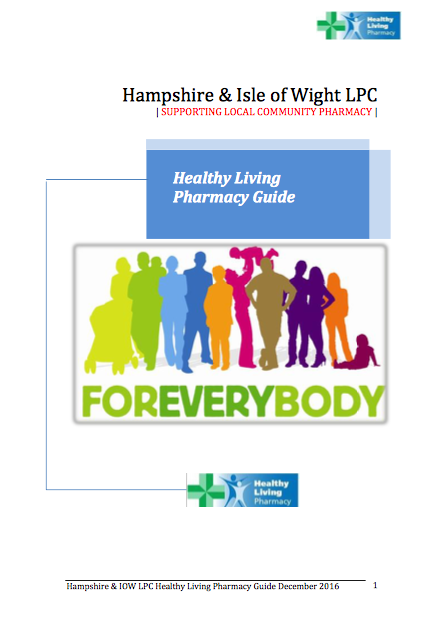 Healthy Living Pharmacy

Hampshire & Isle of Wight LPC
| SUPPORTING LOCAL COMMUNITY PHARMACY |

Healthy Living Pharmacy Guide

FOREVERYBODY

Healthy Living Pharmacy

Hampshire & IOW LPC Healthy Living Pharmacy Guide December 2016

1